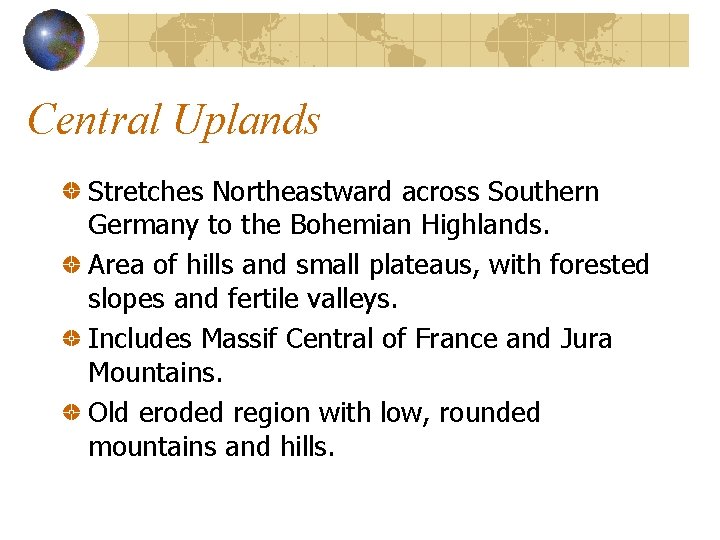 Central Uplands

Stretches Northeastward across Southern Germany to the Bohemian Highlands.

Area of hills and small plateaus, with forested slopes and fertile valleys.

Includes Massif Central of France and Jura Mountains.

Old eroded region with low, rounded mountains and hills.